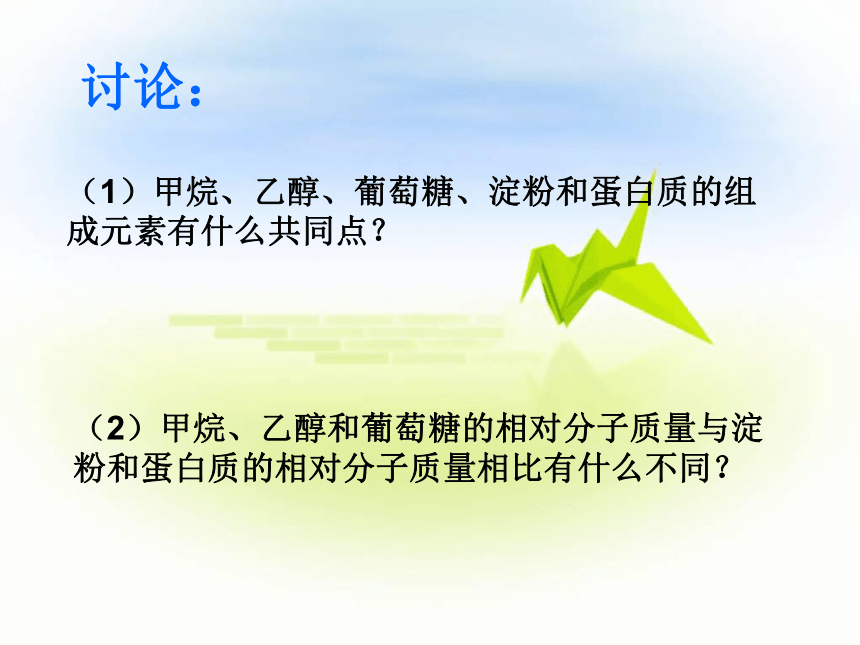 讨论：

（1）甲烷、乙醇、葡萄糖、淀粉和蛋白质的组成元素有什么共同点？

（2）甲烷、乙醇和葡萄糖的相对分子质量与淀粉和蛋白质的相对分子质量相比有什么不同？